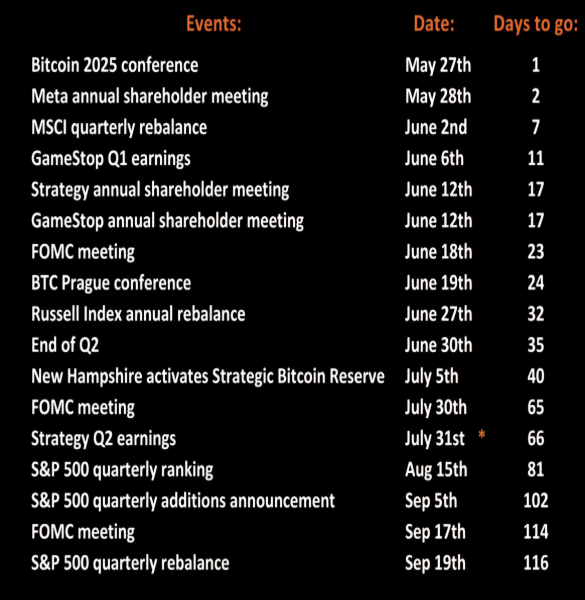 | Events: | Date: | Days to go: |
|---|---|---|
| Bitcoin 2025 conference | May 27th | 1 |
| Meta annual shareholder meeting | May 28th | 2 |
| MSCI quarterly rebalance | June 2nd | 7 |
| GameStop Q1 earnings | June 6th | 11 |
| Strategy annual shareholder meeting | June 12th | 17 |
| GameStop annual shareholder meeting | June 12th | 17 |
| FOMC meeting | June 18th | 23 |
| BTC Prague conference | June 19th | 24 |
| Russell Index annual rebalance | June 27th | 32 |
| End of Q2 | June 30th | 35 |
| New Hampshire activates Strategic Bitcoin Reserve | July 5th | 40 |
| FOMC meeting | July 30th | 65 |
| Strategy Q2 earnings | July 31st * | 66 |
| S&P 500 quarterly ranking | Aug 15th | 81 |
| S&P 500 quarterly additions announcement | Sep 5th | 102 |
| FOMC meeting | Sep 17th | 114 |
| S&P 500 quarterly rebalance | Sep 19th | 116 |